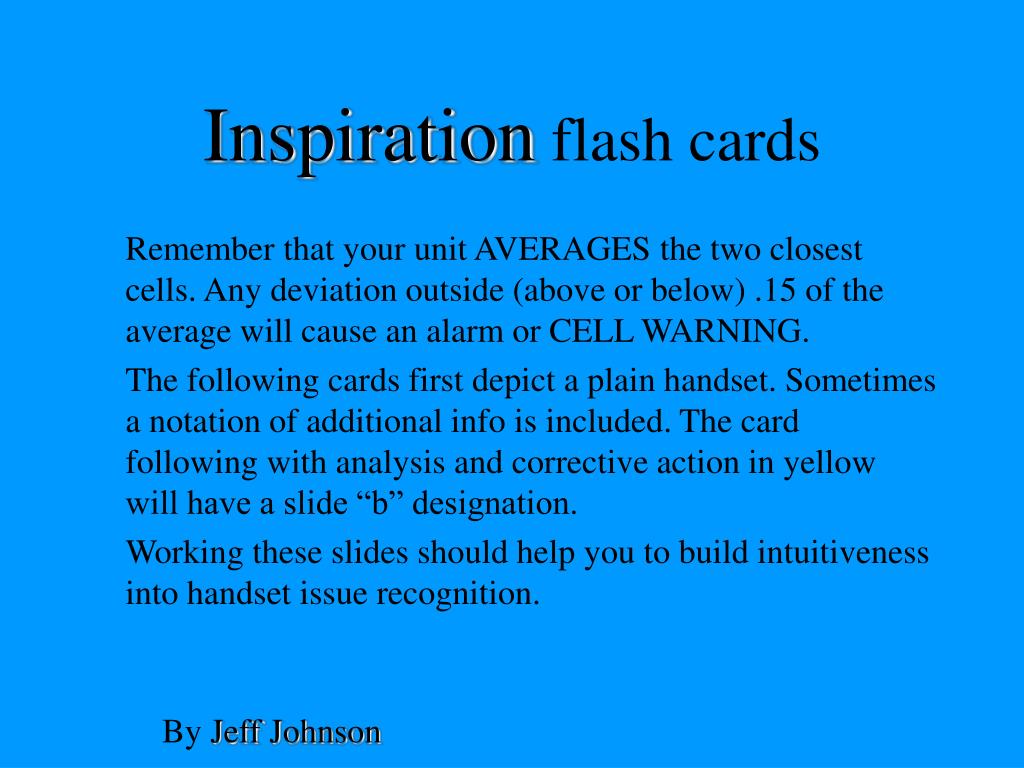 Inspiration flash cards

Remember that your unit AVERAGES the two closest cells. Any deviation outside (above or below) .15 of the average will cause an alarm or CELL WARNING.

The following cards first depict a plain handset. Sometimes a notation of additional info is included. The card following with analysis and corrective action in yellow will have a slide “b” designation.

Working these slides should help you to build intuitiveness into handset issue recognition.

By Jeff Johnson